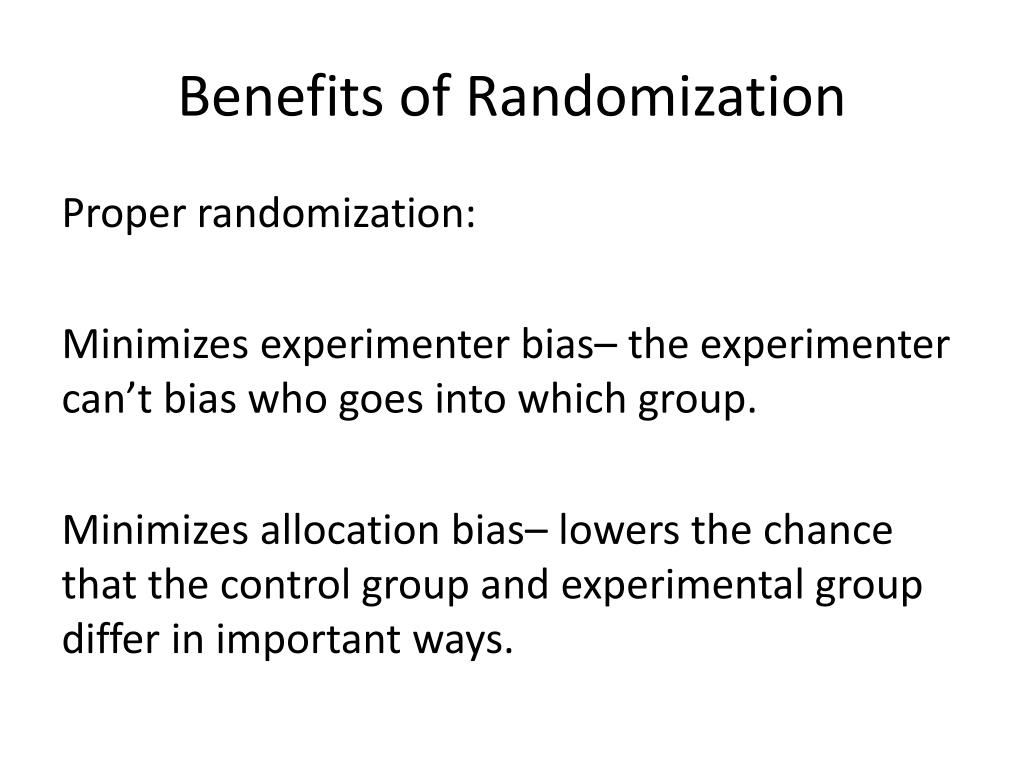 Benefits of Randomization

Proper randomization:

Minimizes experimenter bias– the experimenter can’t bias who goes into which group.

Minimizes allocation bias– lowers the chance that the control group and experimental group differ in important ways.